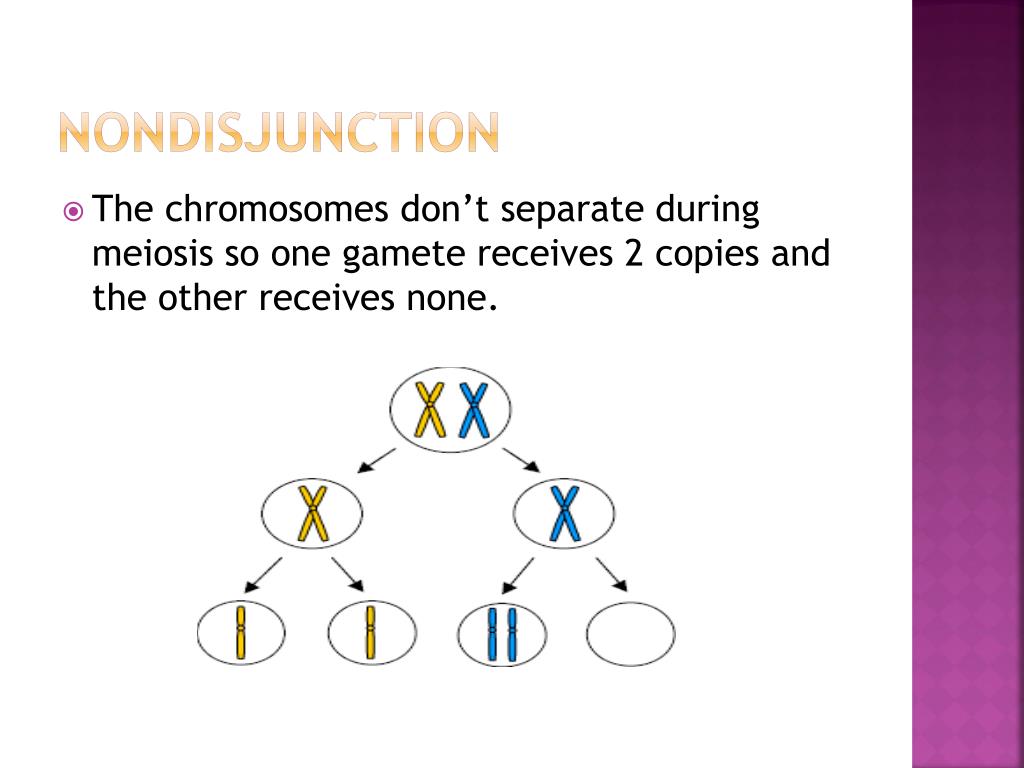 NONDISJUNCTION

The chromosomes don’t separate during meiosis so one gamete receives 2 copies and the other receives none.